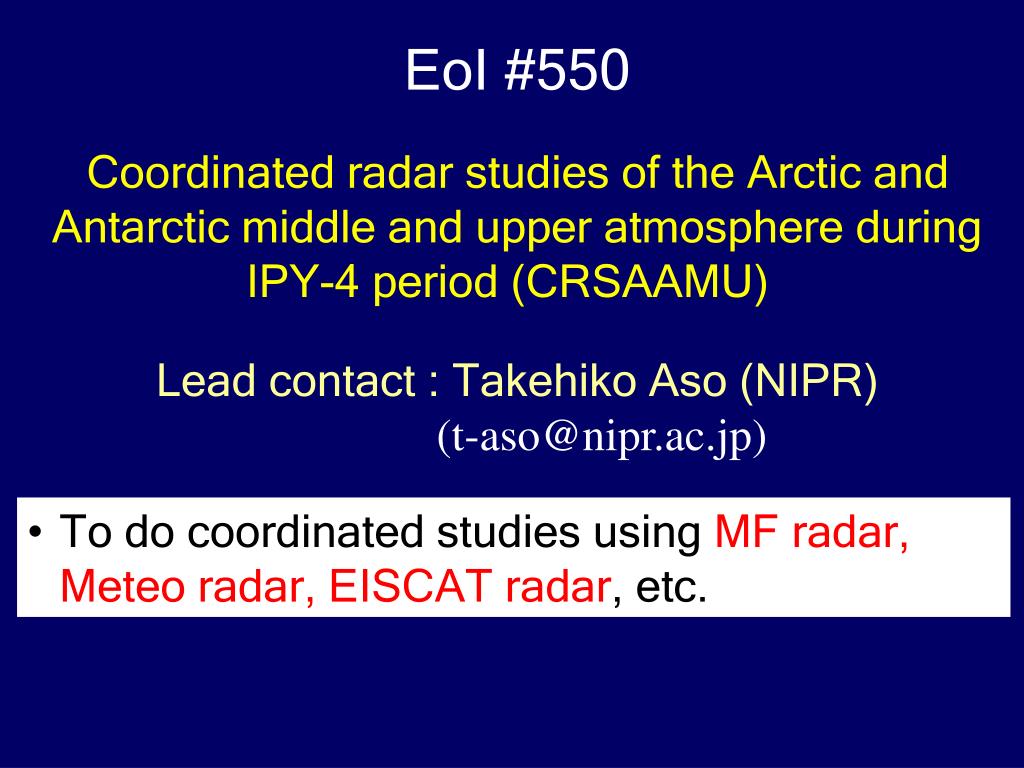 EoI #550

Coordinated radar studies of the Arctic and Antarctic middle and upper atmosphere during IPY-4 period (CRSAAMU)

Lead contact : Takehiko Aso (NIPR)
(t-aso@nipr.ac.jp)

• To do coordinated studies using MF radar, Meteo radar, EISCAT radar, etc.